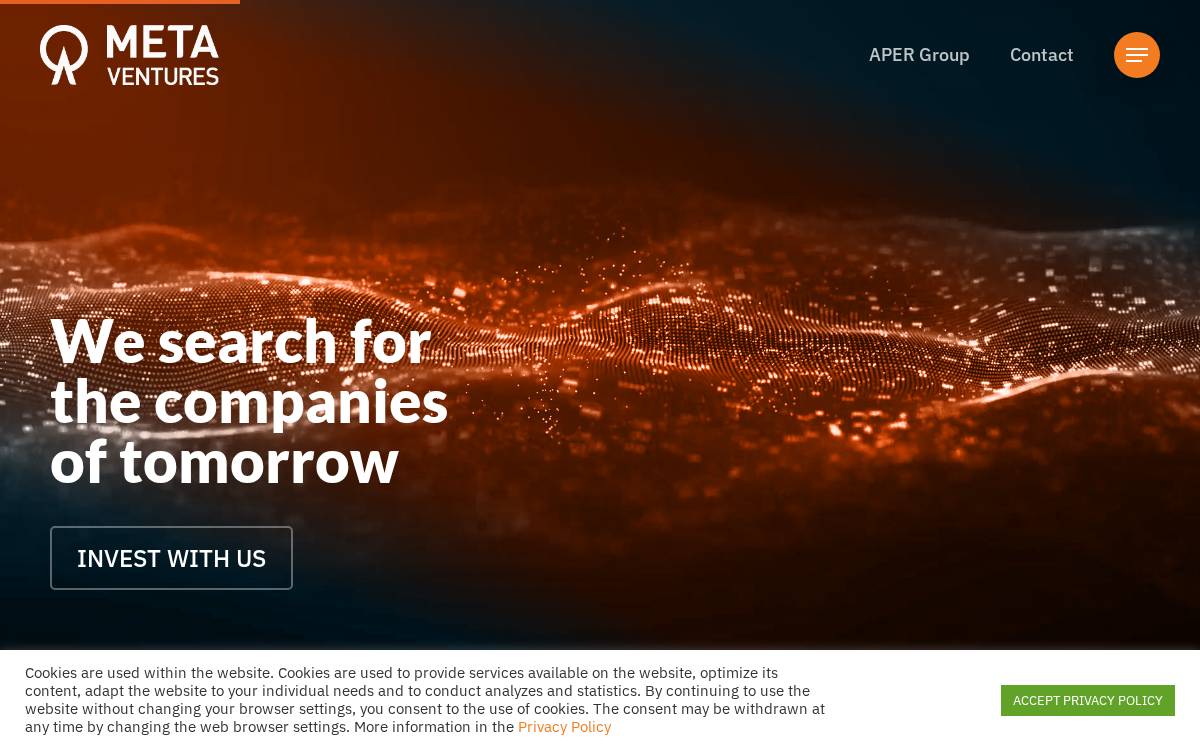 META VENTURES

APER Group Contact

We search for the companies of tomorrow

INVEST WITH US

Cookies are used within the website. Cookies are used to provide services available on the website, optimize its content, adapt the website to your individual needs and to conduct analyzes and statistics. By continuing to use the website without changing your browser settings, you consent to the use of cookies. The consent may be withdrawn at any time by changing the web browser settings. More information in the Privacy Policy

ACCEPT PRIVACY POLICY